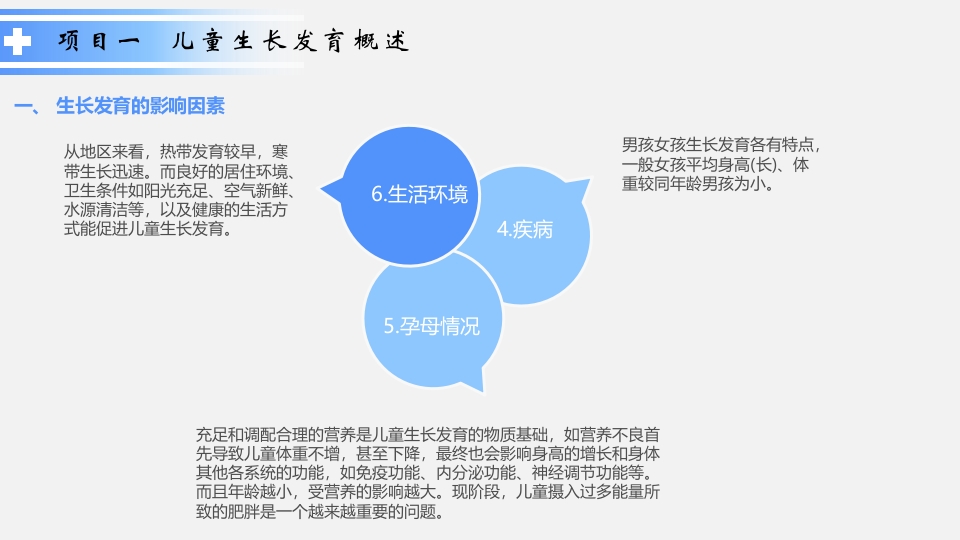 项目一　儿童生长发育概述

一、 生长发育的影响因素

从地区来看，热带发育较早，寒带生长迅速。而良好的居住环境、卫生条件如阳光充足、空气新鲜、水源清洁等，以及健康的生活方式能促进儿童生长发育。

6.生活环境

4.疾病

5.孕母情况

男孩女孩生长发育各有特点，一般女孩平均身高(长)、体重较同年龄男孩为小。

充足和调配合理的营养是儿童生长发育的物质基础，如营养不良首先导致儿童体重不增，甚至下降，最终也会影响身高的增长和身体其他各系统的功能，如免疫功能、内分泌功能、神经调节功能等。而且年龄越小，受营养的影响越大。现阶段，儿童摄入过多能量所致的肥胖是一个越来越重要的问题。